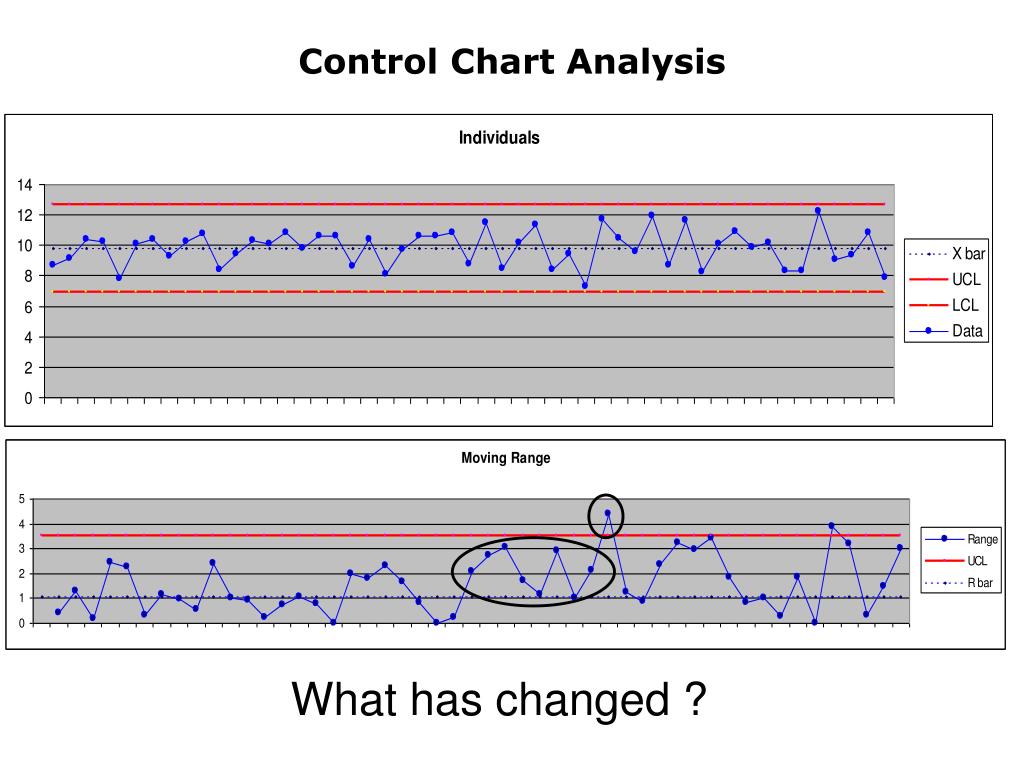 Control Chart Analysis

Individuals

14
12
10
8
6
4
2
0

X bar
UCL
LCL
Data

Moving Range

5
4
3
2
1
0

Range
UCL
R bar

What has changed ?